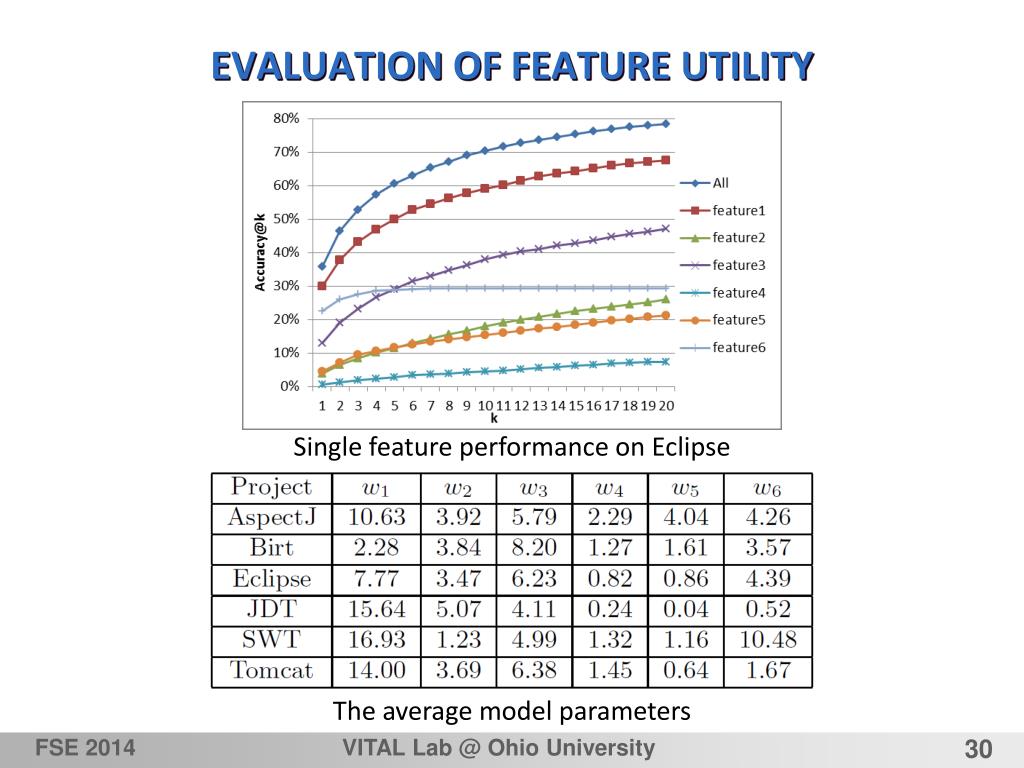 EVALUATION OF FEATURE UTILITY

80%
70%
60%
50%
40%
30%
20%
10%
0%

Accuracy@k

1 2 3 4 5 6 7 8 9 10 11 12 13 14 15 16 17 18 19 20
k

All
feature1
feature2
feature3
feature4
feature5
feature6

Single feature performance on Eclipse

| Project | $w_1$ | $w_2$ | $w_3$ | $w_4$ | $w_5$ | $w_6$ |
|---|---|---|---|---|---|---|
| AspectJ | 10.63 | 3.92 | 5.79 | 2.29 | 4.04 | 4.26 |
| Birt | 2.28 | 3.84 | 8.20 | 1.27 | 1.61 | 3.57 |
| Eclipse | 7.77 | 3.47 | 6.23 | 0.82 | 0.86 | 4.39 |
| JDT | 15.64 | 5.07 | 4.11 | 0.24 | 0.04 | 0.52 |
| SWT | 16.93 | 1.23 | 4.99 | 1.32 | 1.16 | 10.48 |
| Tomcat | 14.00 | 3.69 | 6.38 | 1.45 | 0.64 | 1.67 |

The average model parameters

FSE 2014
VITAL Lab @ Ohio University
30